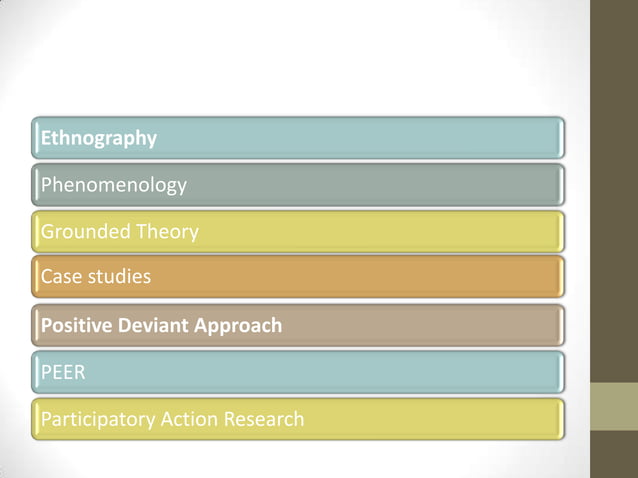 Ethnography

Phenomenology

Grounded Theory

Case studies

Positive Deviant Approach

PEER

Participatory Action Research